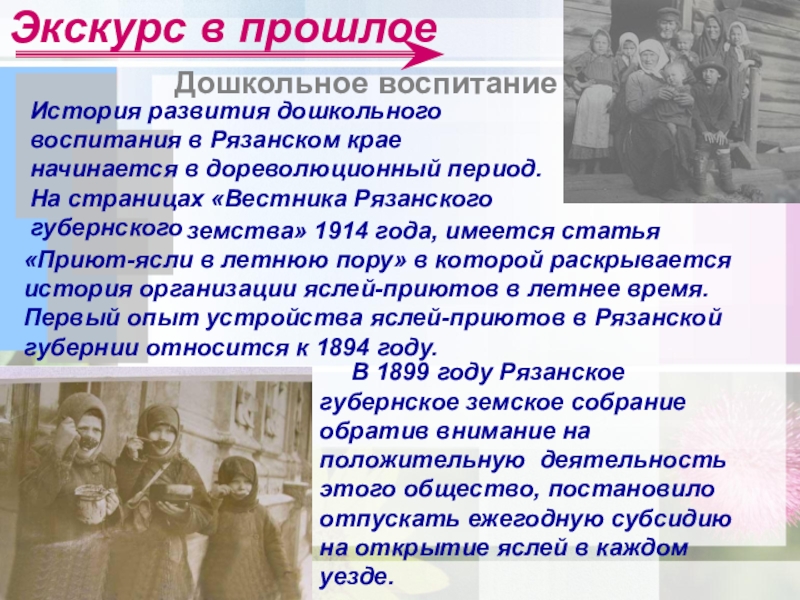 Экскурс в прошлое

Дошкольное воспитание

История развития дошкольного воспитания в Рязанском крае начинается в дореволюционный период. На страницах «Вестника Рязанского губернского земства» 1914 года, имеется статья «Приют-ясли в летнюю пору» в которой раскрывается история организации яслей-приютов в летнее время. Первый опыт устройства яслей-приютов в Рязанской губернии относится к 1894 году.

В 1899 году Рязанское губернское земское собрание обратив внимание на положительную деятельность этого общество, постановило отпускать ежегодную субсидию на открытие яслей в каждом уезде.